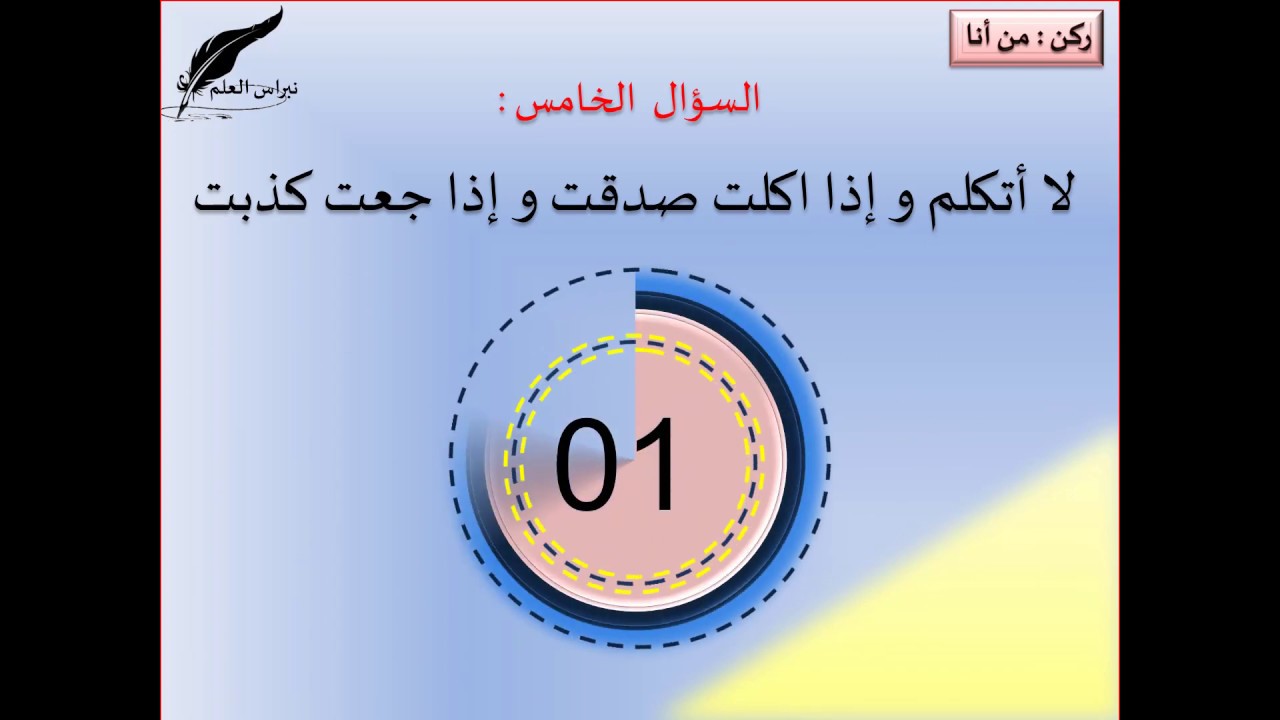 ركن : من أنا

نبراس العلم

السؤال الخامس :

لا أتكلم و إذا اكلت صدقت و إذا جعت كذبت

01